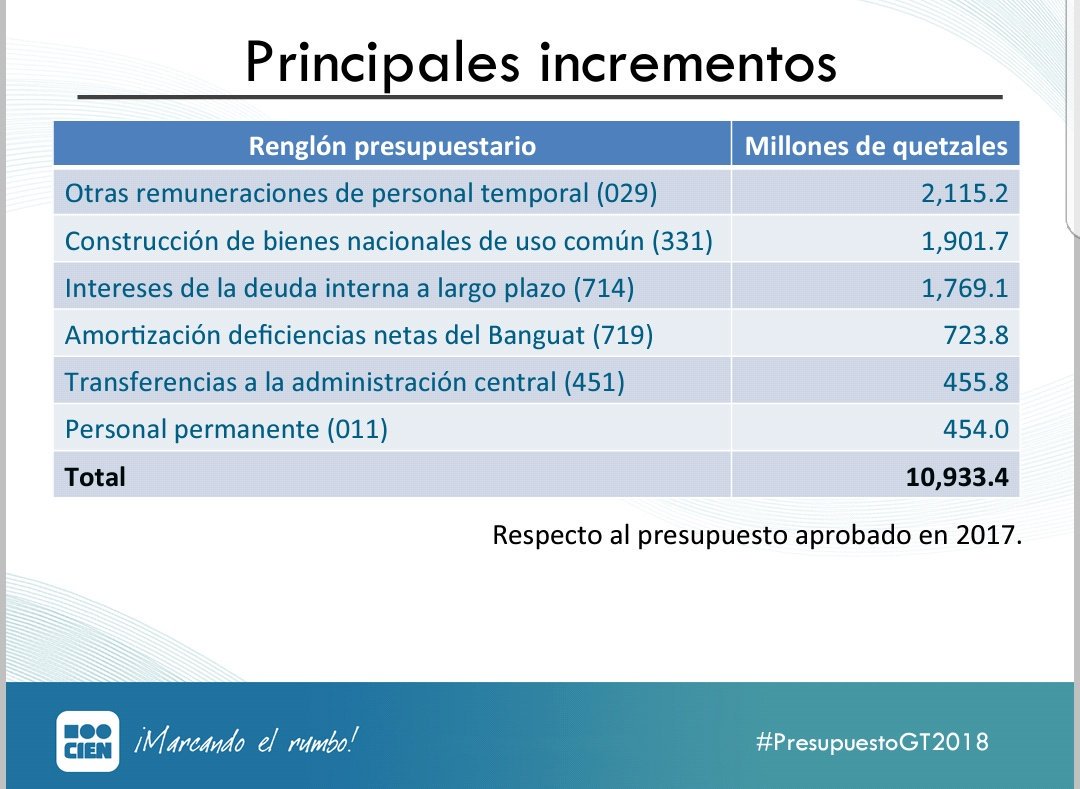 Principales incrementos

| Renglón presupuestario | Millones de quetzales |
|---|---|
| Otras remuneraciones de personal temporal (029) | 2,115.2 |
| Construcción de bienes nacionales de uso común (331) | 1,901.7 |
| Intereses de la deuda interna a largo plazo (714) | 1,769.1 |
| Amortización deficiencias netas del Banguat (719) | 723.8 |
| Transferencias a la administración central (451) | 455.8 |
| Personal permanente (011) | 454.0 |
| **Total** | **10,933.4** |

Respecto al presupuesto aprobado en 2017.

CIEN ¡Marcando el rumbo!

#PresupuestoGT2018